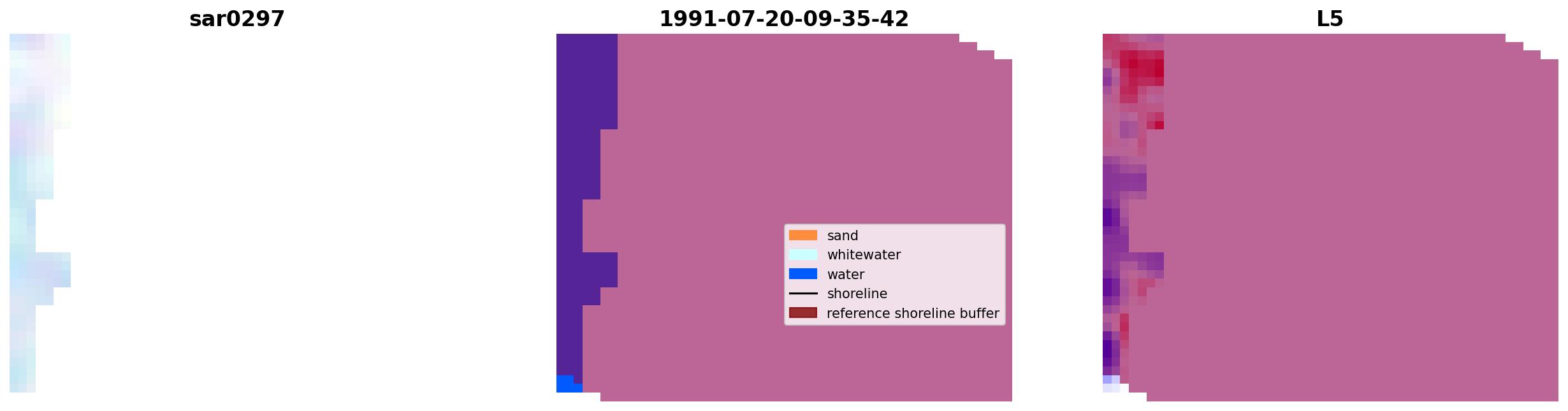 sar0297

1991-07-20-09-35-42

L5

sand
whitewater
water
shoreline
reference shoreline buffer